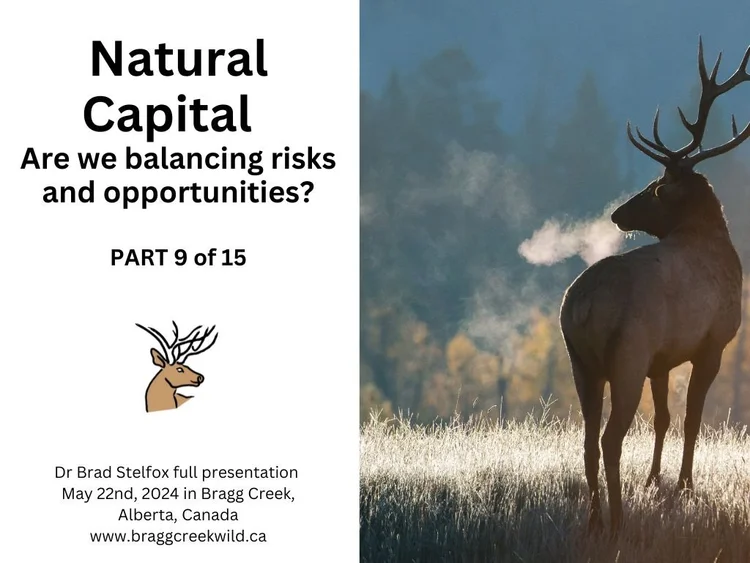 Natural Capital
Are we balancing risks and opportunities?

PART 9 of 15

Dr Brad Stelfox full presentation May 22nd, 2024 in Bragg Creek, Alberta, Canada
www.braggcreekwild.ca